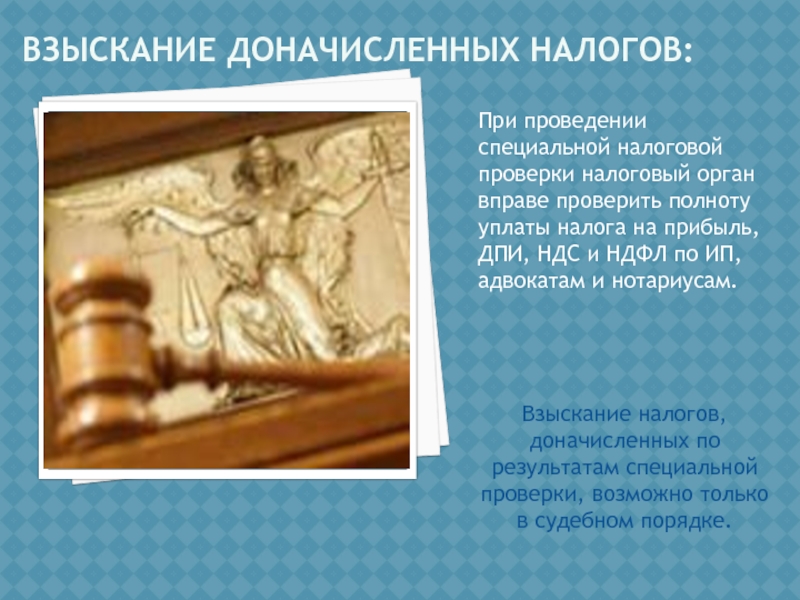 ВЗЫСКАНИЕ ДОНАЧИСЛЕННЫХ НАЛОГОВ:

При проведении специальной налоговой проверки налоговый орган вправе проверить полноту уплаты налога на прибыль, ДПИ, НДС и НДФЛ по ИП, адвокатам и нотариусам.

Взыскание налогов, доначисленных по результатам специальной проверки, возможно только в судебном порядке.